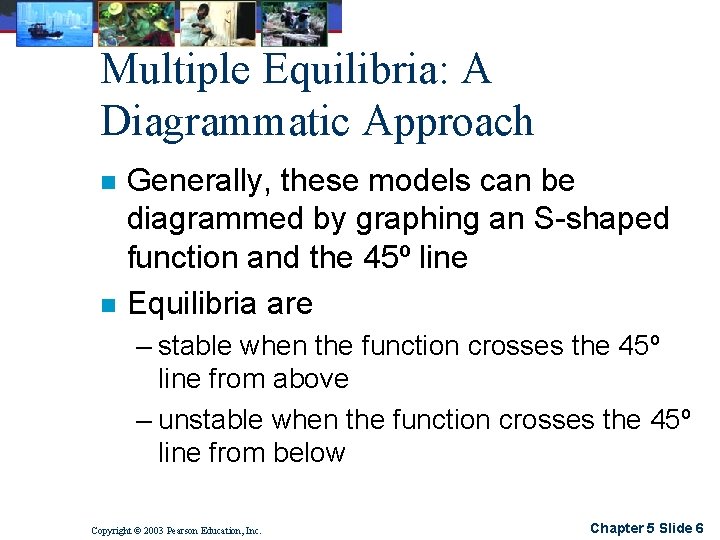 Multiple Equilibria: A Diagrammatic Approach

Generally, these models can be diagrammed by graphing an S-shaped function and the 45º line

Equilibria are

– stable when the function crosses the 45º line from above

– unstable when the function crosses the 45º line from below

Copyright © 2003 Pearson Education, Inc.

Chapter 5 Slide 6